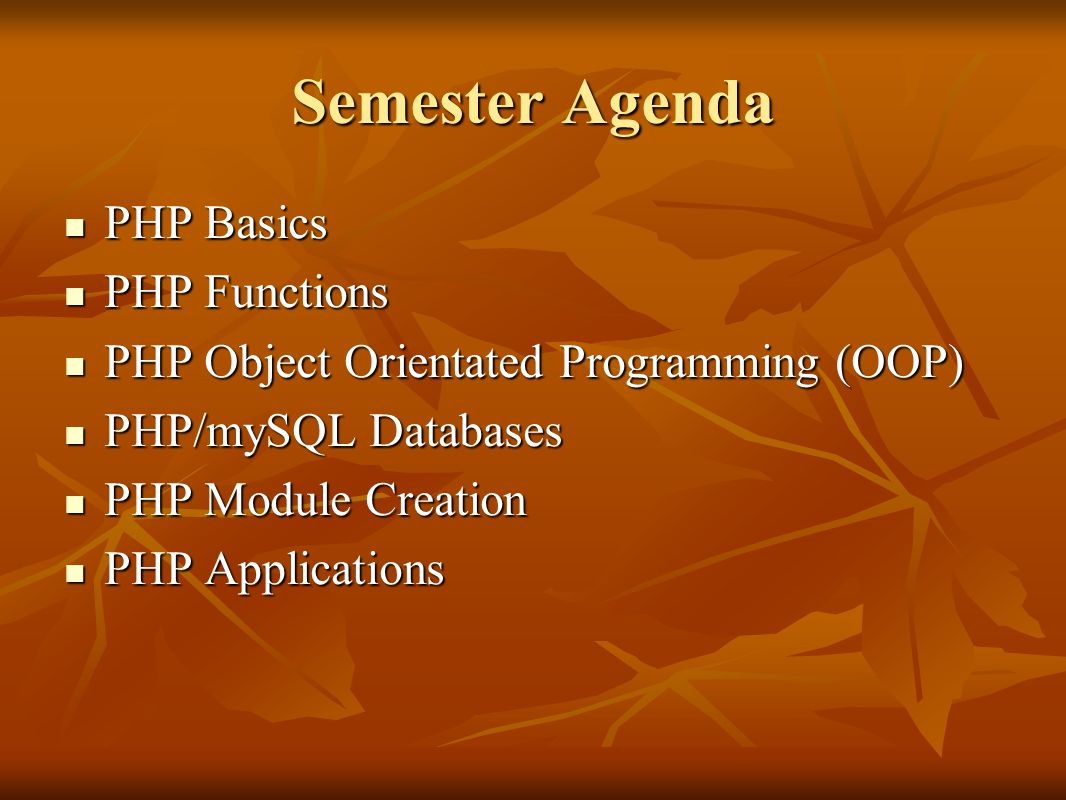 Semester Agenda

- PHP Basics
- PHP Functions
- PHP Object Orientated Programming (OOP)
- PHP/mySQL Databases
- PHP Module Creation
- PHP Applications